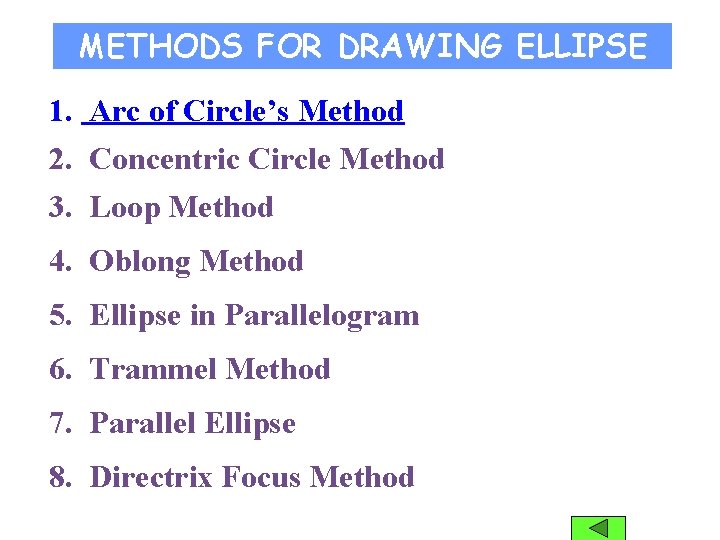 METHODS FOR DRAWING ELLIPSE

1. Arc of Circle's Method
2. Concentric Circle Method
3. Loop Method
4. Oblong Method
5. Ellipse in Parallelogram
6. Trammel Method
7. Parallel Ellipse
8. Directrix Focus Method